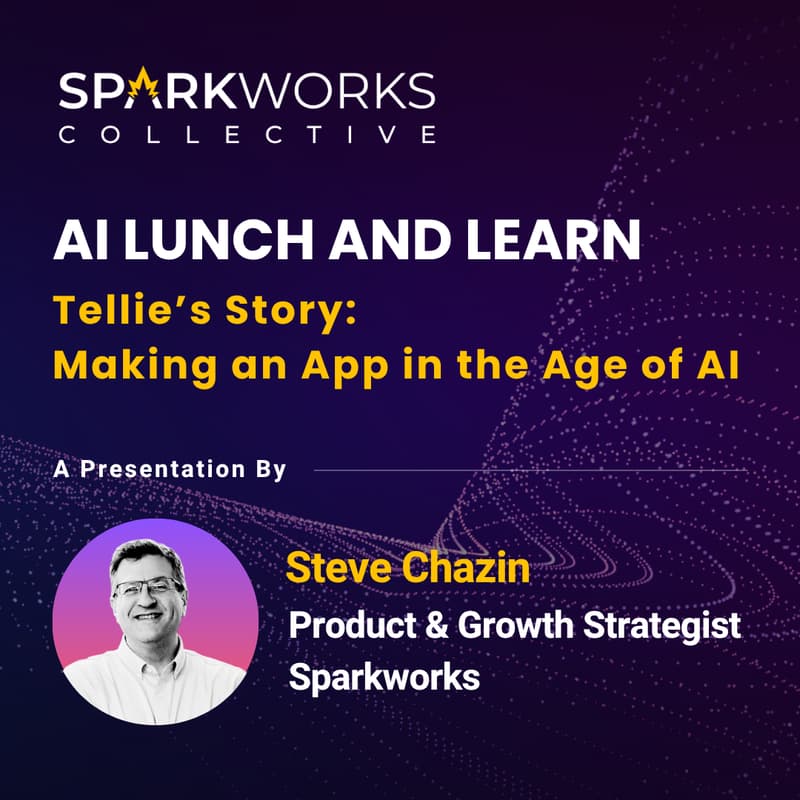 SPARKWORKS
COLLECTIVE

AI LUNCH AND LEARN

Tellie's Story:
Making an App in the Age of AI

A Presentation By

Steve Chazin
Product & Growth Strategist
Sparkworks